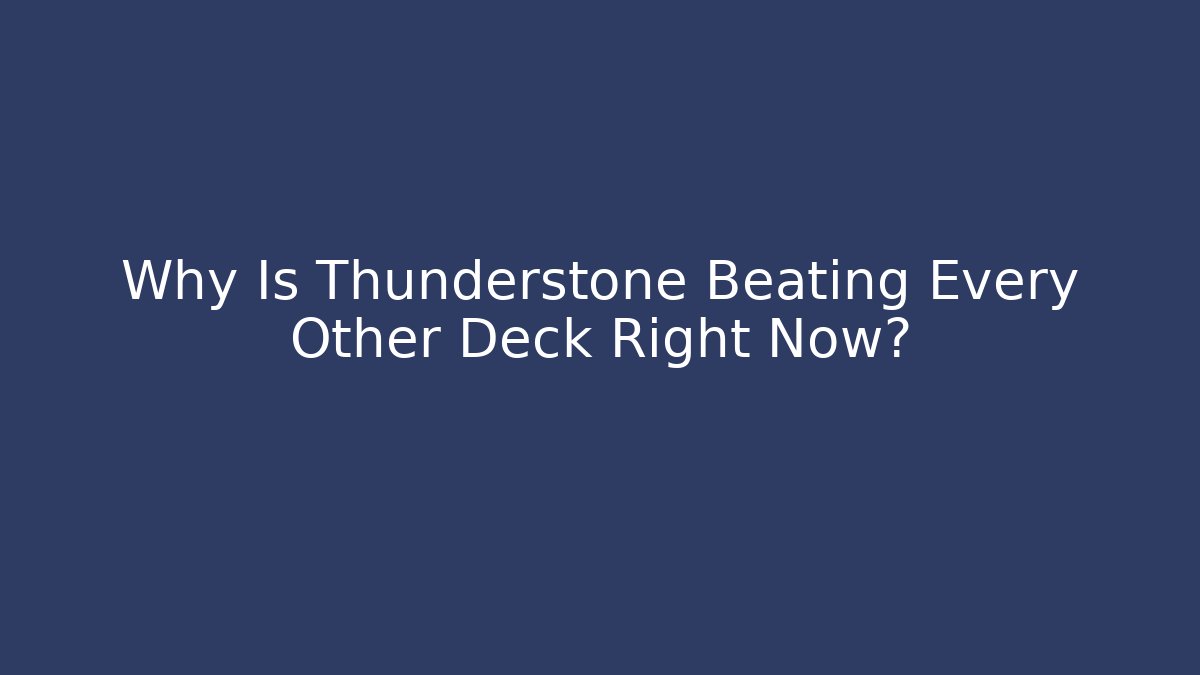 Why Is Thunderstone Beating Every Other Deck Right Now?